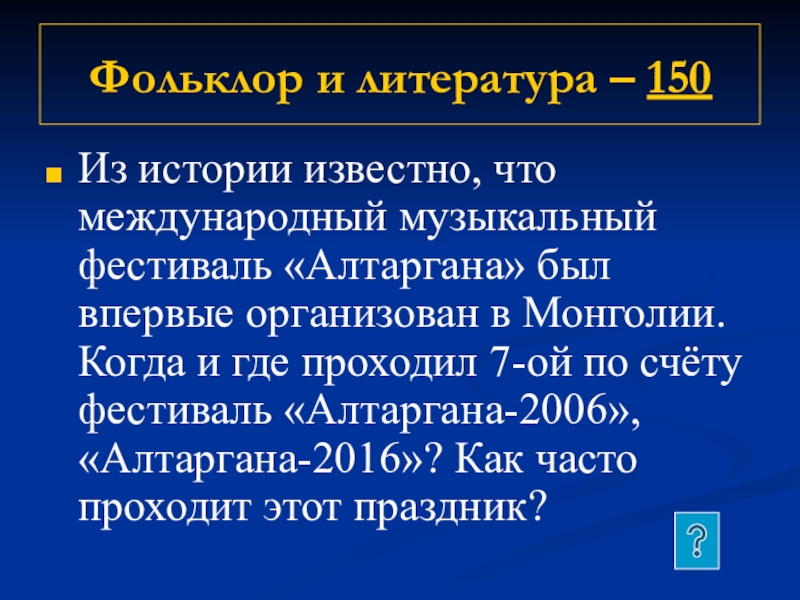 Фольклор и литература – 150

Из истории известно, что международный музыкальный фестиваль «Алтаргана» был впервые организован в Монголии. Когда и где проходил 7-ой по счёту фестиваль «Алтаргана-2006», «Алтаргана-2016»? Как часто проходит этот праздник?

?